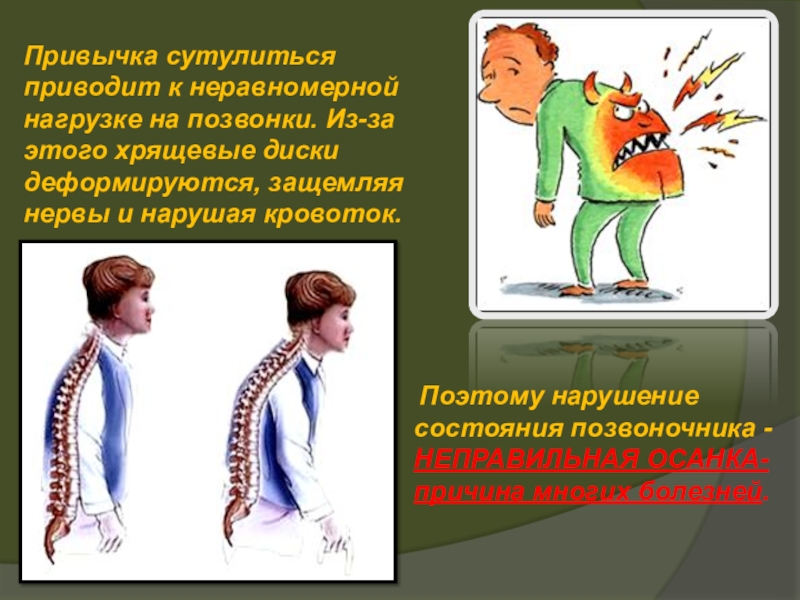 Привычка сутулиться приводит к неравномерной нагрузке на позвонки. Из-за этого хрящевые диски деформируются, защемляя нервы и нарушая кровоток.

Поэтому нарушение состояния позвоночника - НЕПРАВИЛЬНАЯ ОСАНКА- причина многих болезней.